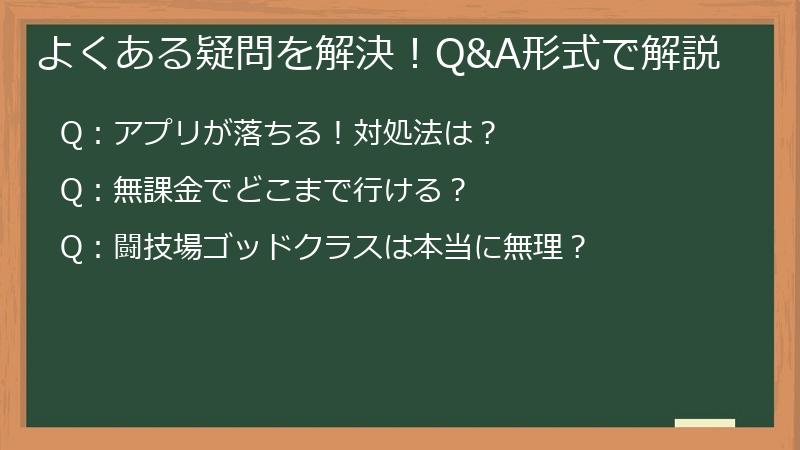 よくある疑問を解決！Q&A形式で解説

Q：アプリが落ちる！対処法は？

Q：無課金でどこまで行ける？

Q：闘技場ゴッドクラスは本当に無理？